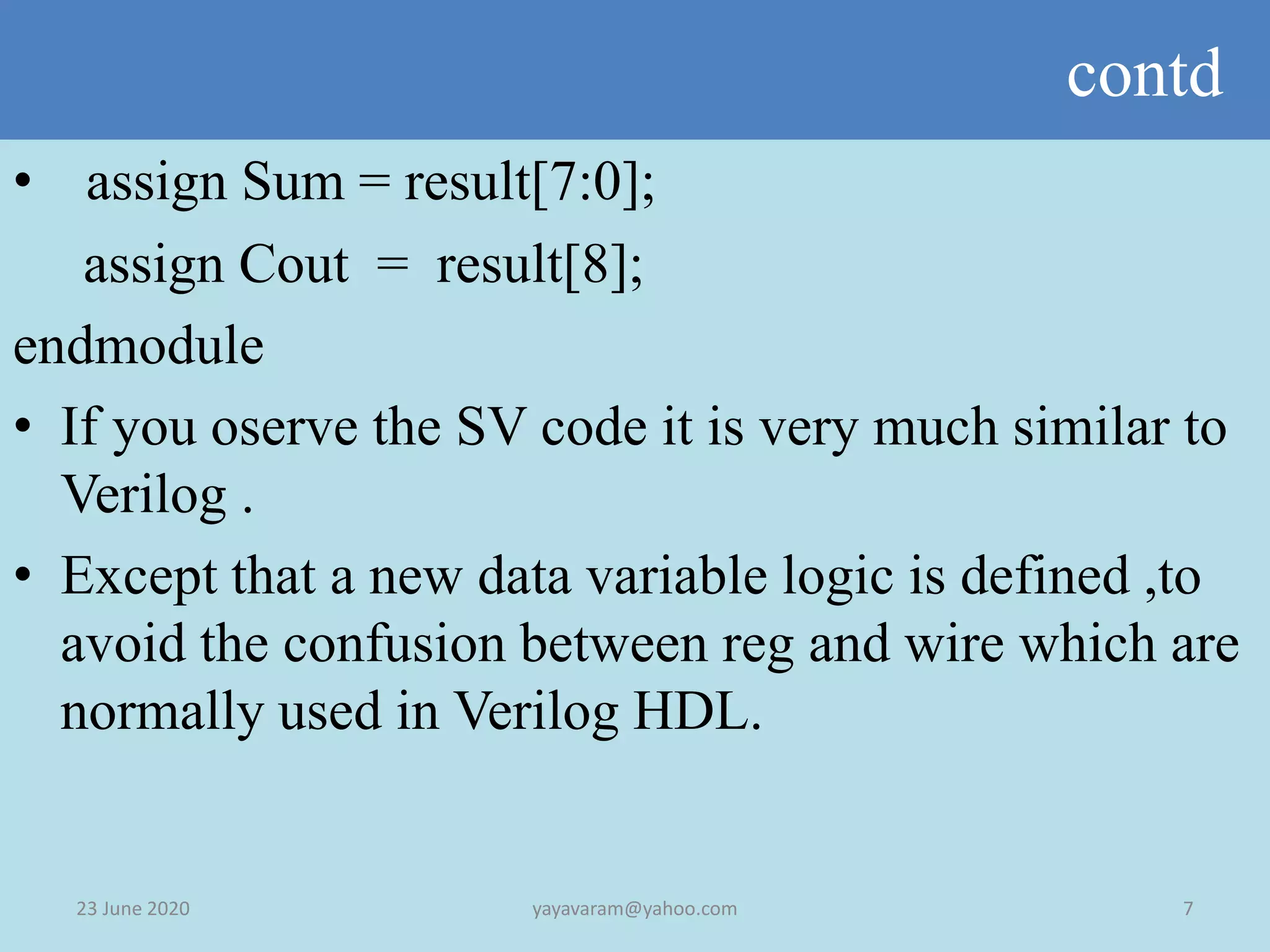 contd

• assign Sum = result[7:0];

assign Cout = result[8];

endmodule

• If you oserve the SV code it is very much similar to Verilog .

• Except that a new data variable logic is defined ,to avoid the confusion between reg and wire which are normally used in Verilog HDL.

23 June 2020

yayavaram@yahoo.com

7